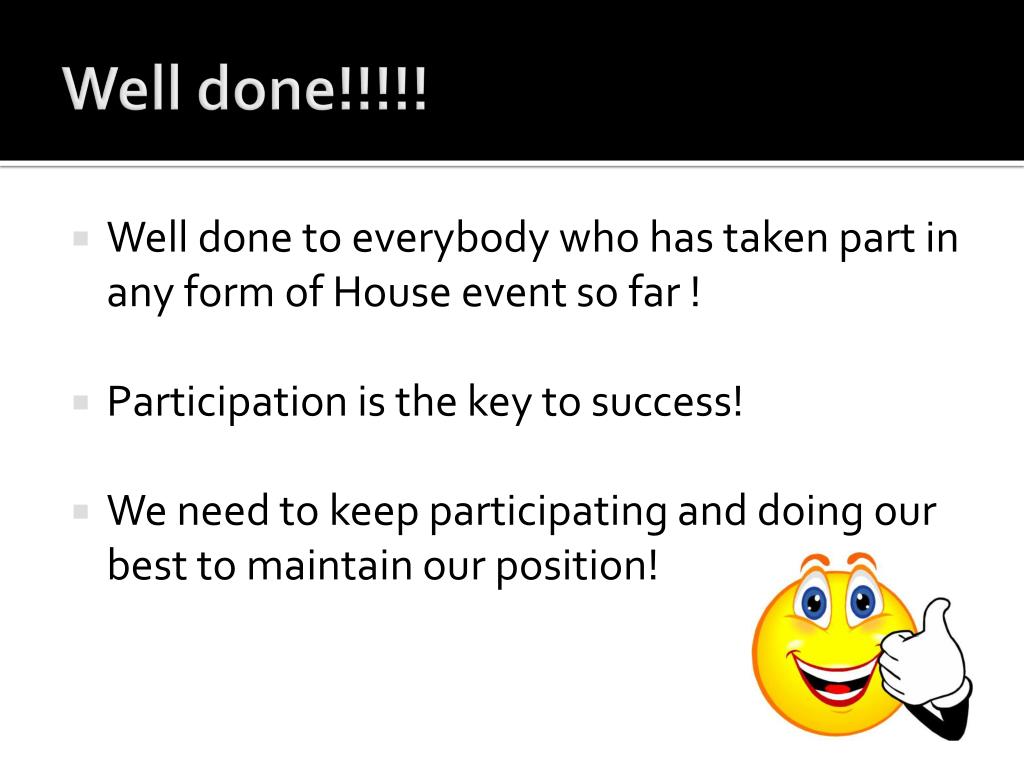 Well done!!!!!

Well done to everybody who has taken part in any form of House event so far !

Participation is the key to success!

We need to keep participating and doing our best to maintain our position!